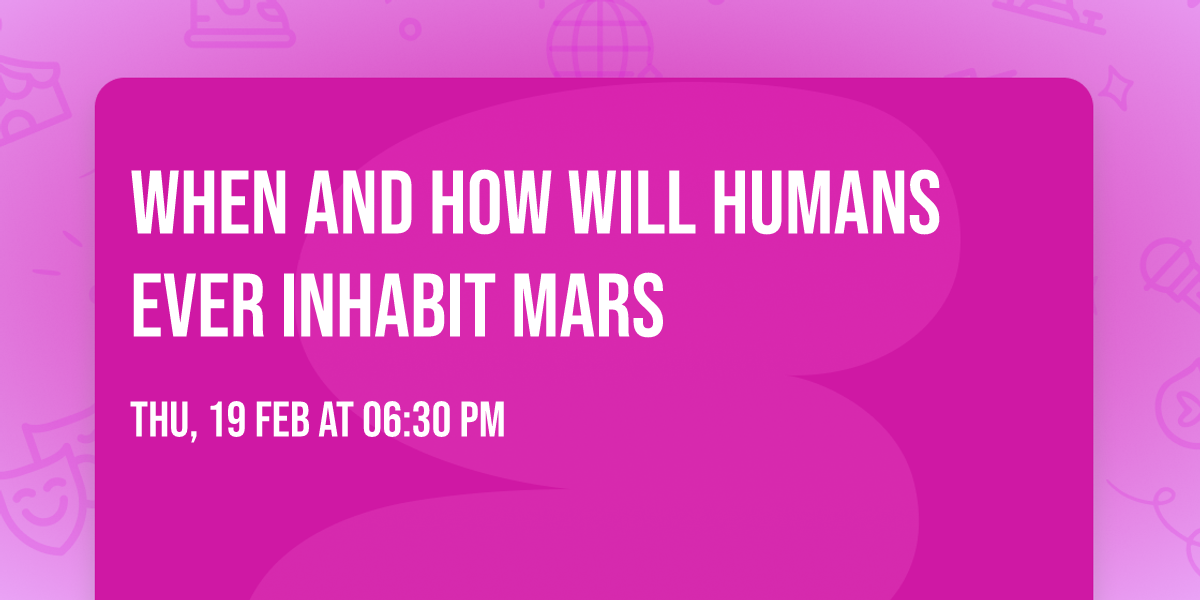 WHEN AND HOW WILL HUMANS EVER INHABIT MARS

THU, 19 FEB AT 06:30 PM